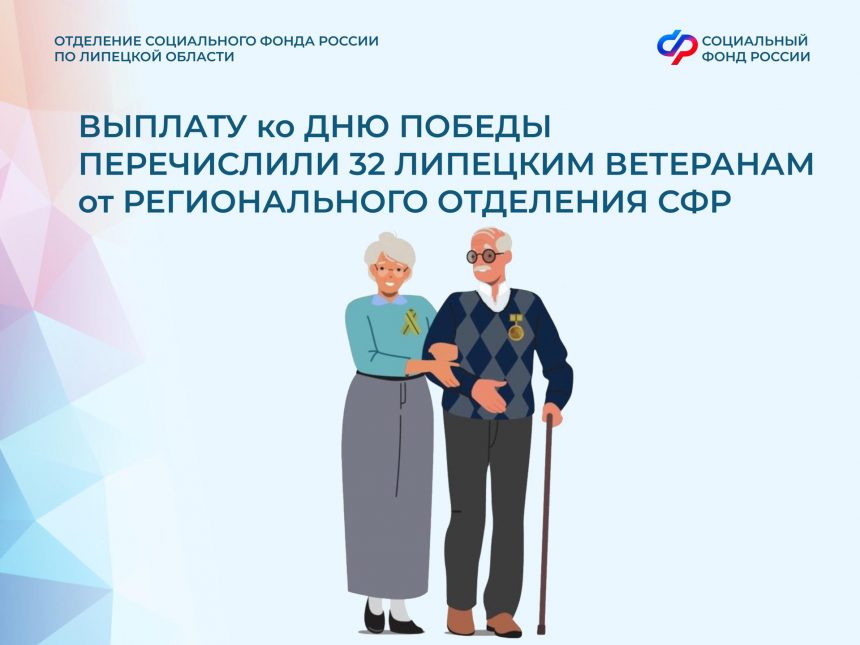 ОТДЕЛЕНИЕ СОЦИАЛЬНОГО ФОНДА РОССИИ ПО ЛИПЕЦКОЙ ОБЛАСТИ

СОЦИАЛЬНЫЙ ФОНД РОССИИ

ВЫПЛАТУ ко ДНЮ ПОБЕДЫ ПЕРЕЧИСЛИЛИ 32 ЛИПЕЦКИМ ВЕТЕРАНАМ от РЕГИОНАЛЬНОГО ОТДЕЛЕНИЯ СФР